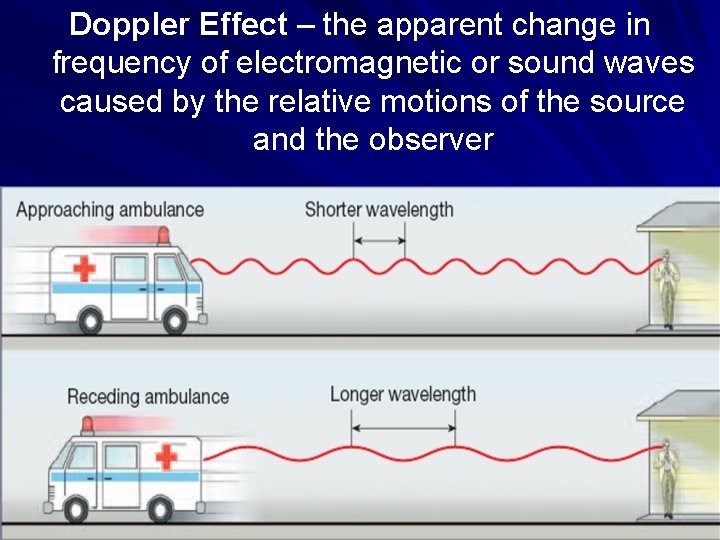 Doppler Effect – the apparent change in frequency of electromagnetic or sound waves caused by the relative motions of the source and the observer

Approaching ambulance

Shorter wavelength

Receding ambulance

Longer wavelength